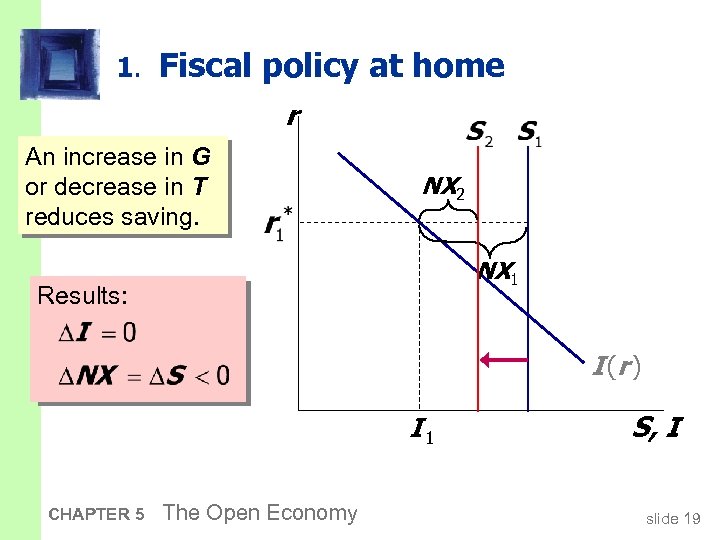 1. Fiscal policy at home

An increase in **G** or decrease in **T** reduces saving.

Results:

$\Delta I = 0$

$\Delta NX = \Delta S < 0$

$r$

$S_2$ $S_1$

$NX_2$

$r_1^*$

$NX_1$

$I(r)$

$I_1$

$S, I$

CHAPTER 5 The Open Economy

slide 19